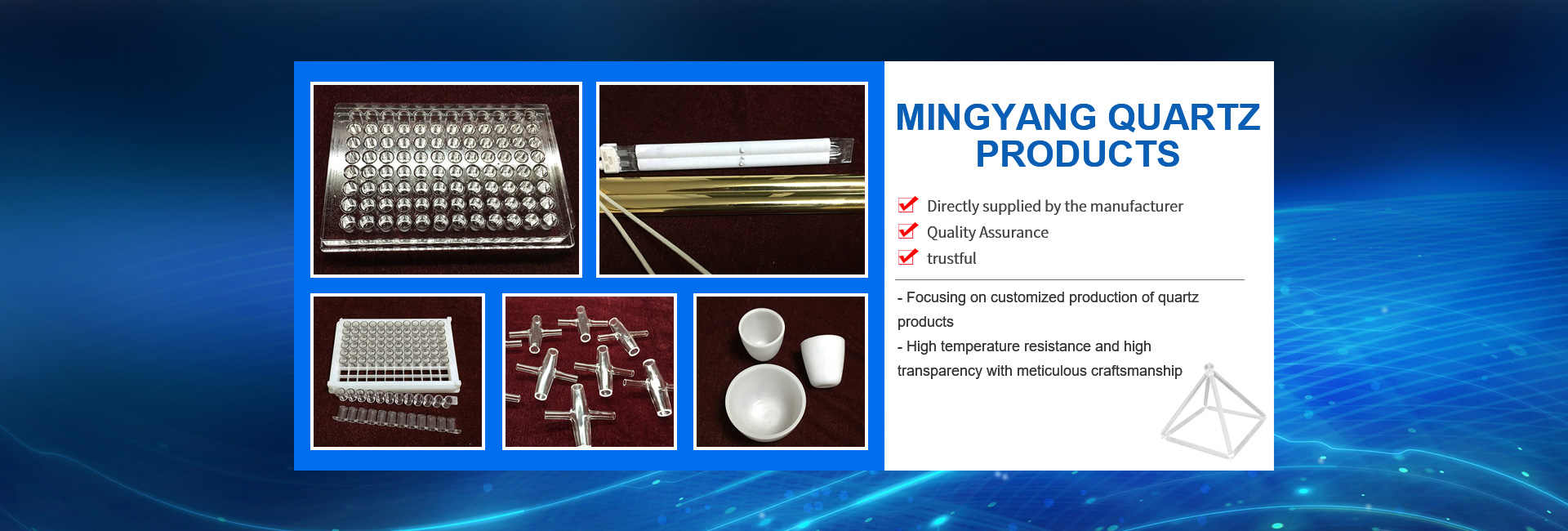 MINGYANG QUARTZ PRODUCTS

Directly supplied by the manufacturer
Quality Assurance
trustful

- Focusing on customized production of quartz products
- High temperature resistance and high transparency with meticulous craftsmanship